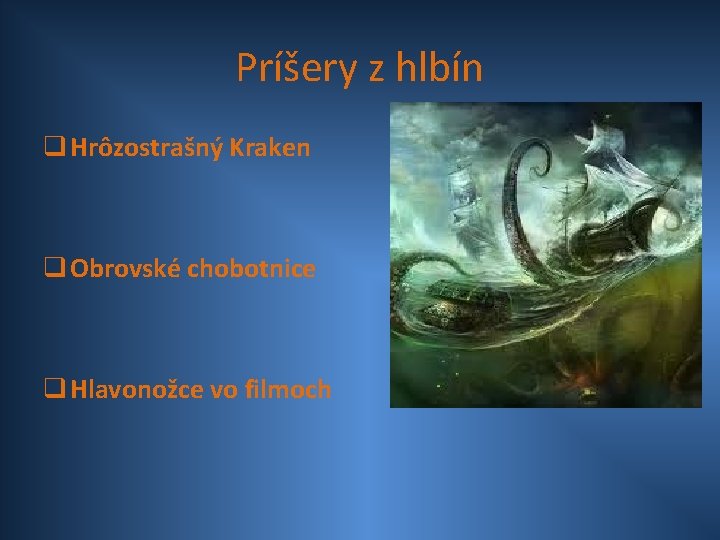 Príšery z hlbín

❑ Hrôzostrašný Kraken

❑ Obrovské chobotnice

❑ Hlavonožce vo filmoch